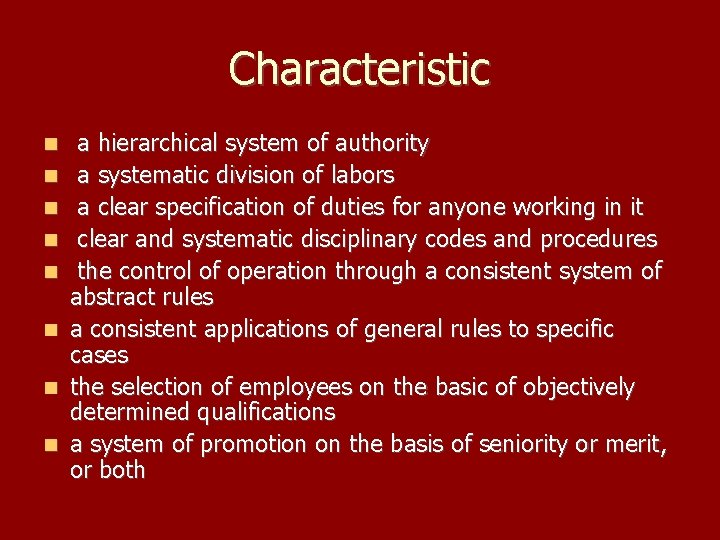 Characteristic

- a hierarchical system of authority
- a systematic division of labors
- a clear specification of duties for anyone working in it
- clear and systematic disciplinary codes and procedures
- the control of operation through a consistent system of abstract rules
- a consistent applications of general rules to specific cases
- the selection of employees on the basic of objectively determined qualifications
- a system of promotion on the basis of seniority or merit, or both